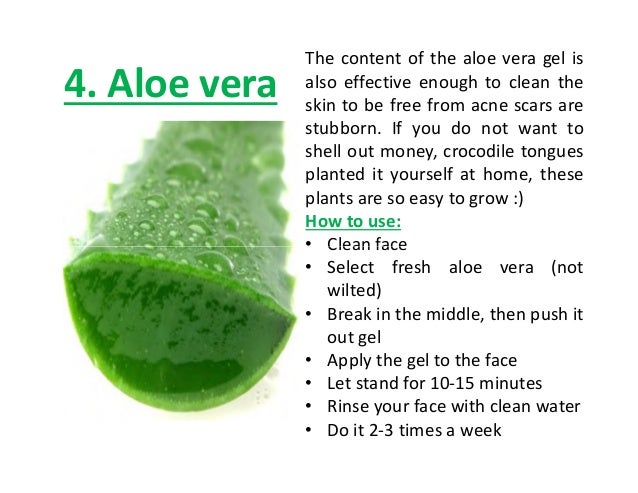 4. Aloe vera

The content of the aloe vera gel is also effective enough to clean the skin to be free from acne scars are stubborn. If you do not want to shell out money, crocodile tongues planted it yourself at home, these plants are so easy to grow :)

How to use:
• Clean face
• Select fresh aloe vera (not wilted)
• Break in the middle, then push it out gel
• Apply the gel to the face
• Let stand for 10-15 minutes
• Rinse your face with clean water
• Do it 2-3 times a week